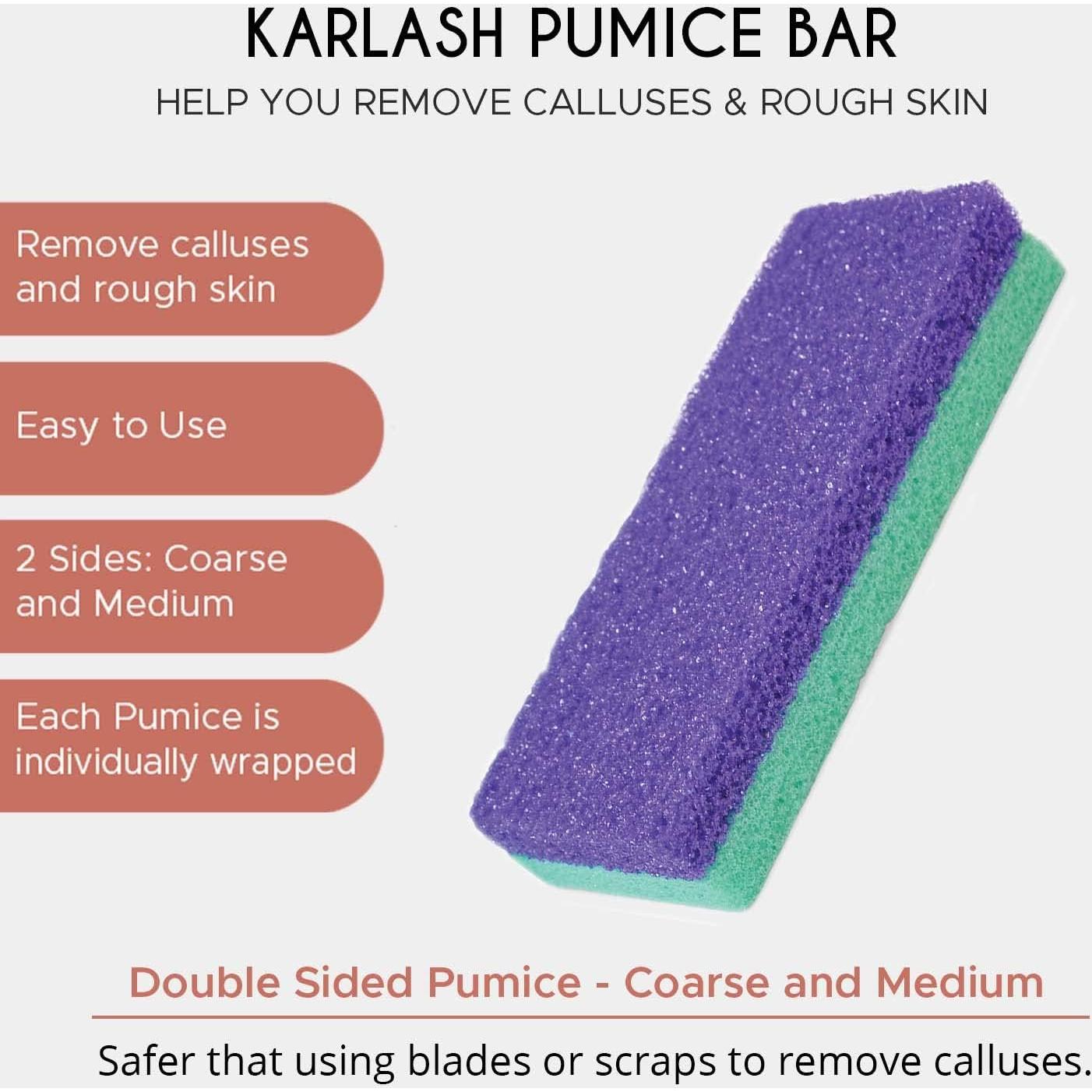 KARLASH PUMICE BAR

HELP YOU REMOVE CALLUSES & ROUGH SKIN

Remove calluses and rough skin

Easy to Use

2 Sides: Coarse and Medium

Each Pumice is individually wrapped

Double Sided Pumice - Coarse and Medium

Safer that using blades or scraps to remove calluses.